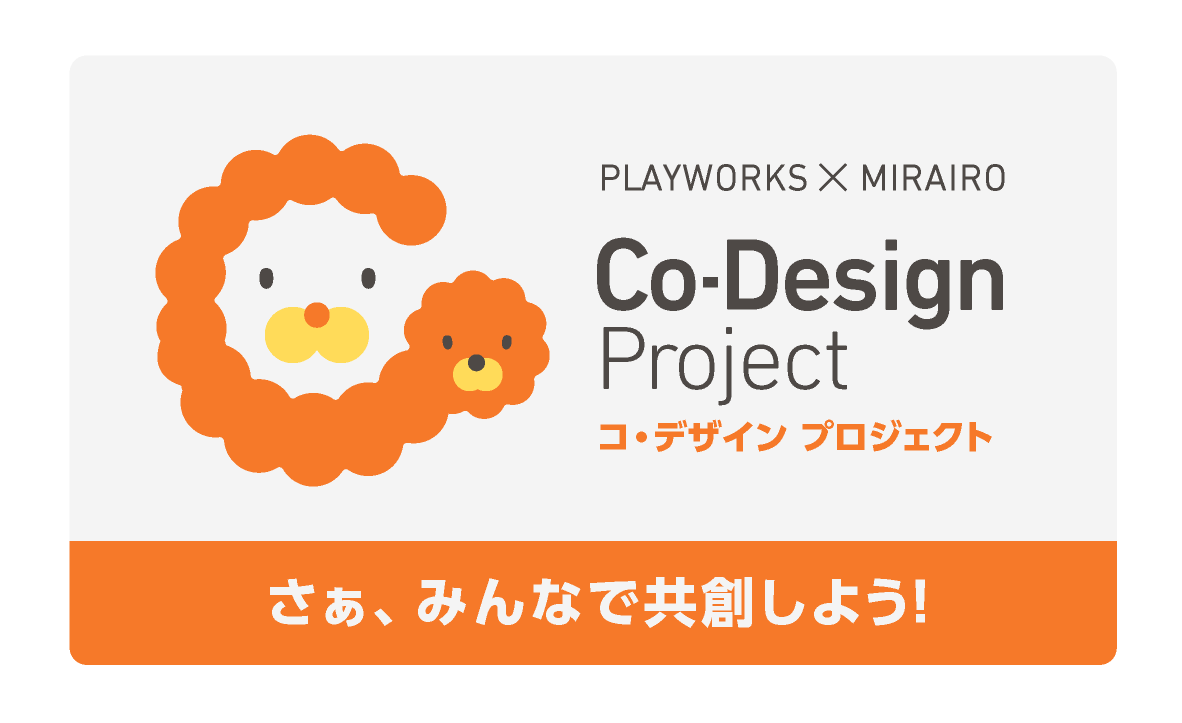 PLAYWORKS × MIRAIRO

Co-Design Project

コ・デザイン プロジェクト

さぁ、みんなで共創しよう!